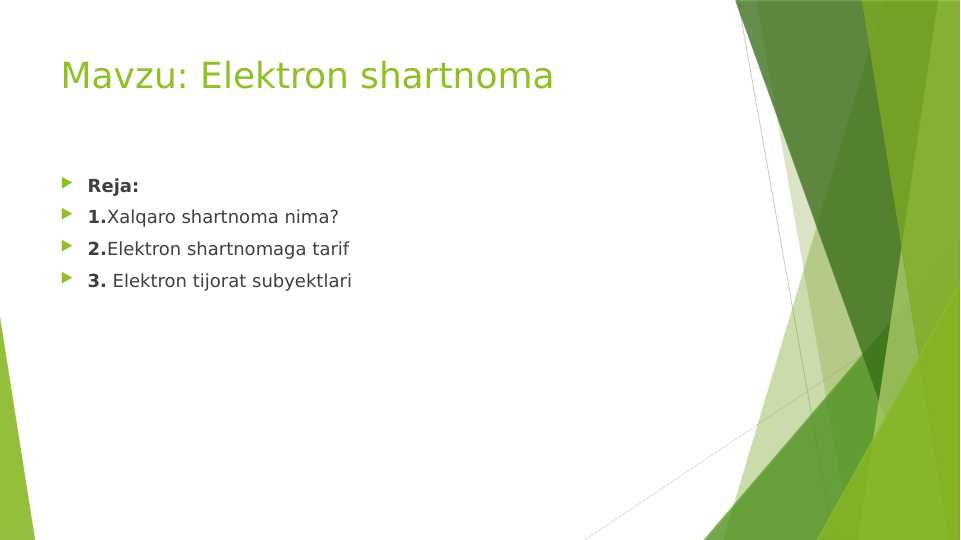 Mavzu: Elektron shartnoma

Reja:
1.Xalqaro shartnoma nima?
2.Elektron shartnomaga tarif
3. Elektron tijorat subyektlari